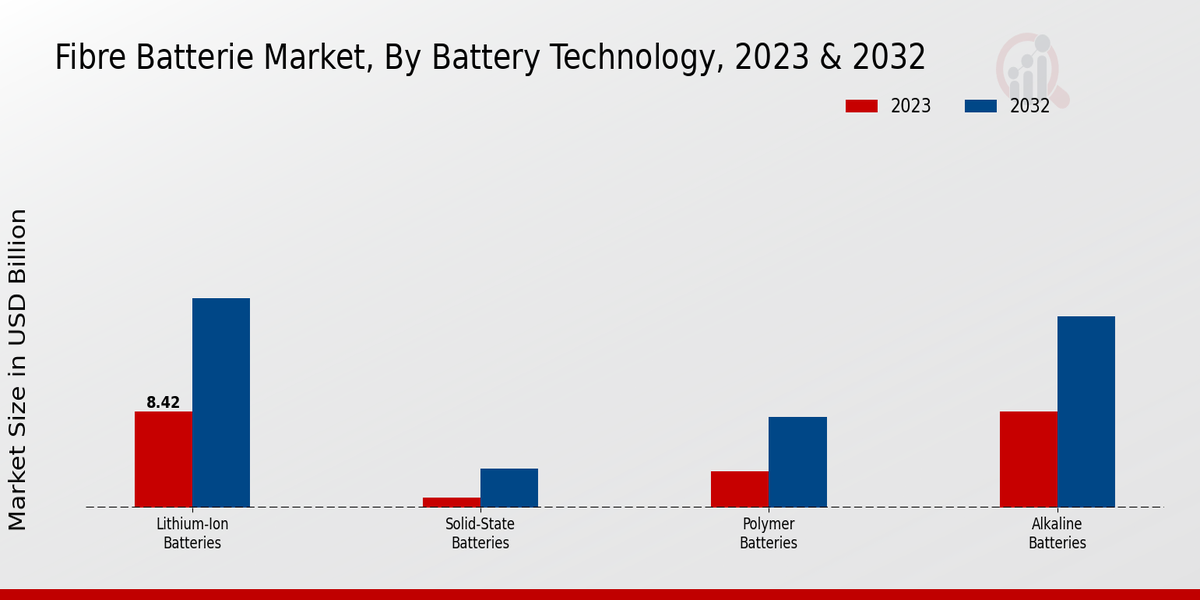 Fibre Batterie Market, By Battery Technology, 2023 & 2032

2023
2032

Market Size in USD Billion

8.42

Lithium-Ion Batteries

Solid-State Batteries

Polymer Batteries

Alkaline Batteries